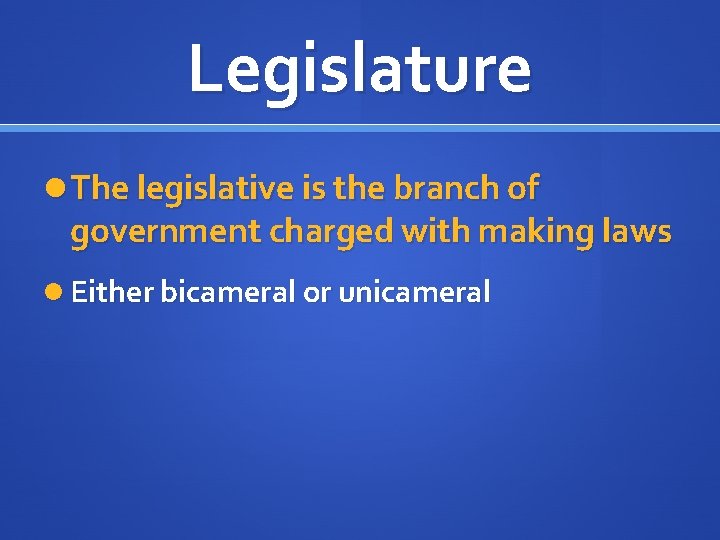 Legislature

The legislative is the branch of government charged with making laws

Either bicameral or unicameral